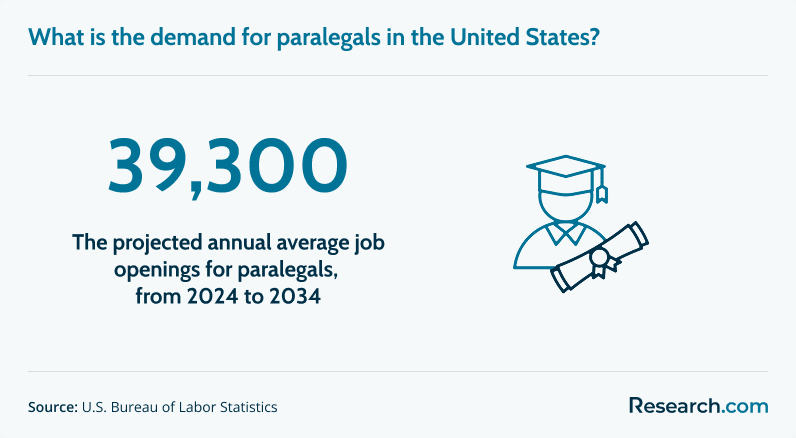 What is the demand for paralegals in the United States?

39,300

The projected annual average job openings for paralegals, from 2024 to 2034

Source: U.S. Bureau of Labor Statistics

Research.com